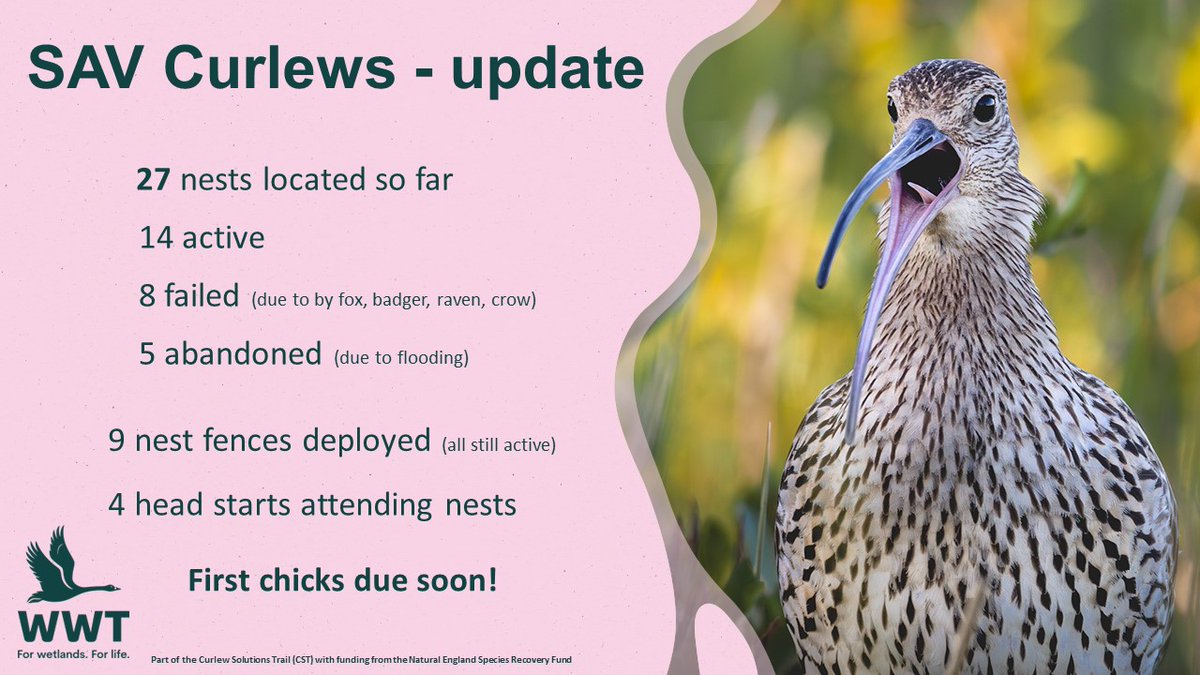 SAV Curlews - update

27 nests located so far

14 active

8 failed (due to by fox, badger, raven, crow)

5 abandoned (due to flooding)

9 nest fences deployed (all still active)

4 head starts attending nests

First chicks due soon!

WWT
For wetlands. For life.

Part of the Curlew Solutions Trail (CST) with funding from the Natural England Species Recovery Fund